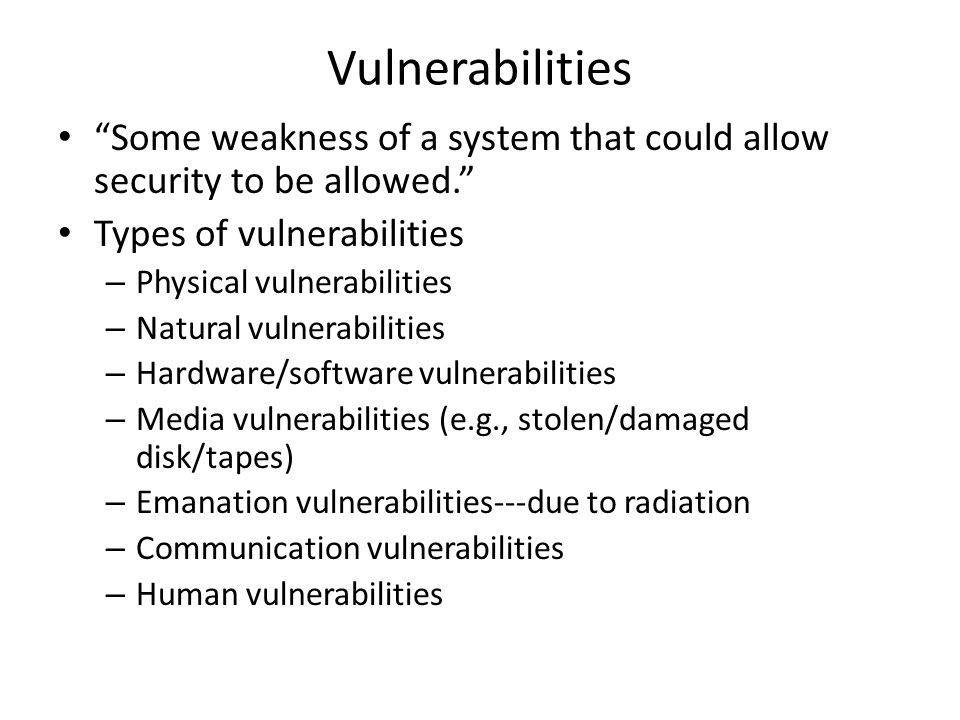 Vulnerabilities

• “Some weakness of a system that could allow security to be allowed.”
• Types of vulnerabilities
– Physical vulnerabilities
– Natural vulnerabilities
– Hardware/software vulnerabilities
– Media vulnerabilities (e.g., stolen/damaged disk/tapes)
– Emanation vulnerabilities---due to radiation
– Communication vulnerabilities
– Human vulnerabilities